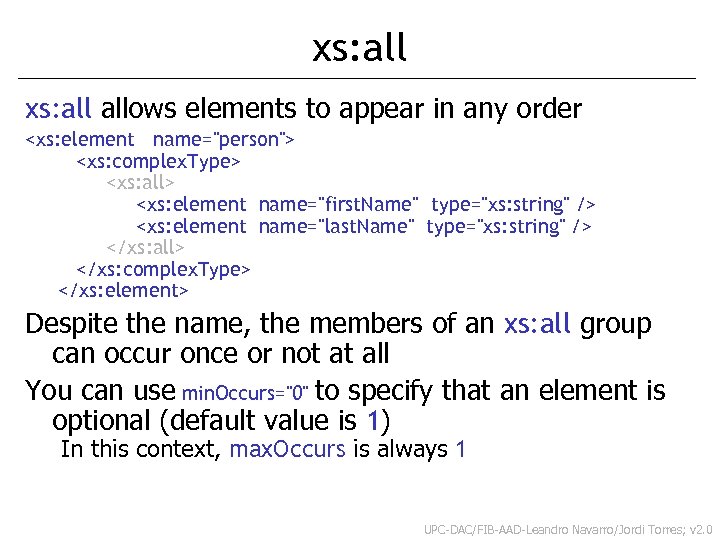 xs:all

xs:all allows elements to appear in any order

<xs:element name="person">
<xs:complexType>
<xs:all>
<xs:element name="firstName" type="xs:string" />
<xs:element name="lastName" type="xs:string" />
</xs:all>
</xs:complexType>
</xs:element>

Despite the name, the members of an xs:all group can occur once or not at all

You can use minOccurs="0" to specify that an element is optional (default value is 1)

In this context, maxOccurs is always 1

UPC-DAC/FIB-AAD-Leandro Navarro/Jordi Torres; v2.0